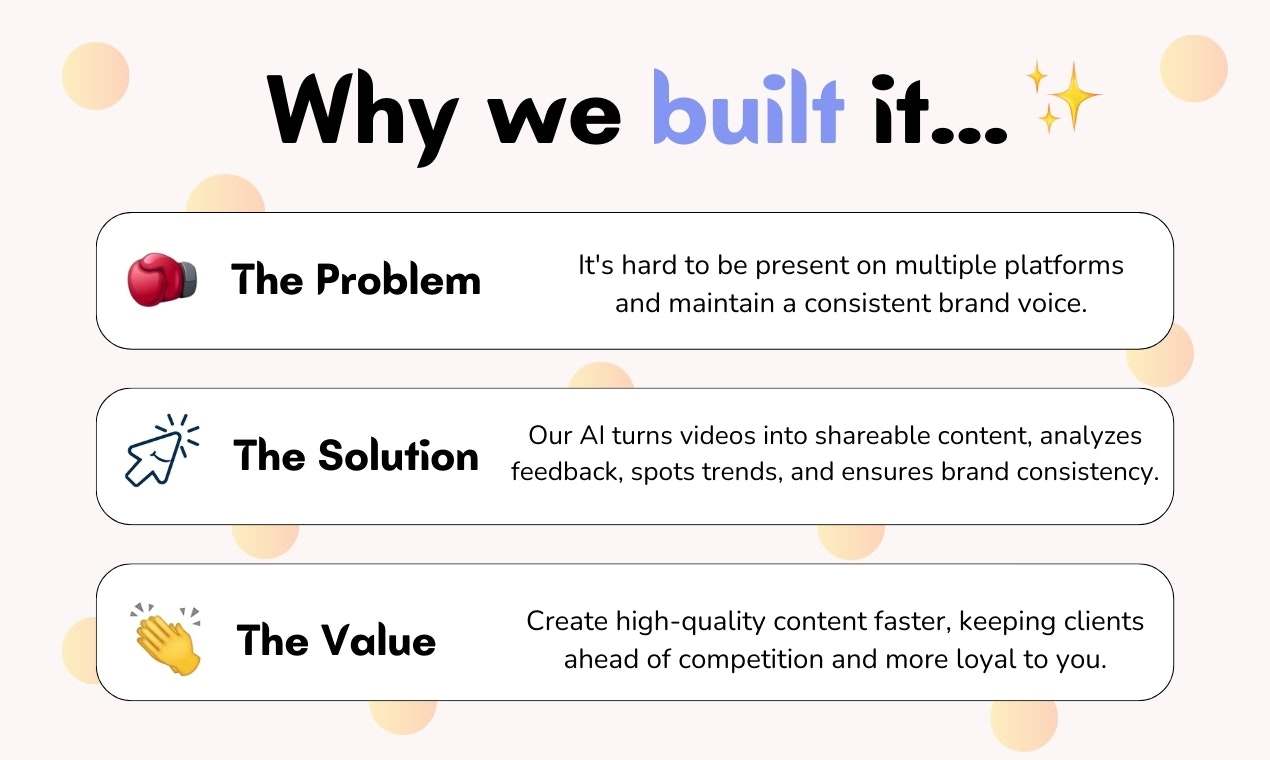 Why we built it...

The Problem

It's hard to be present on multiple platforms and maintain a consistent brand voice.

The Solution

Our AI turns videos into shareable content, analyzes feedback, spots trends, and ensures brand consistency.

The Value

Create high-quality content faster, keeping clients ahead of competition and more loyal to you.